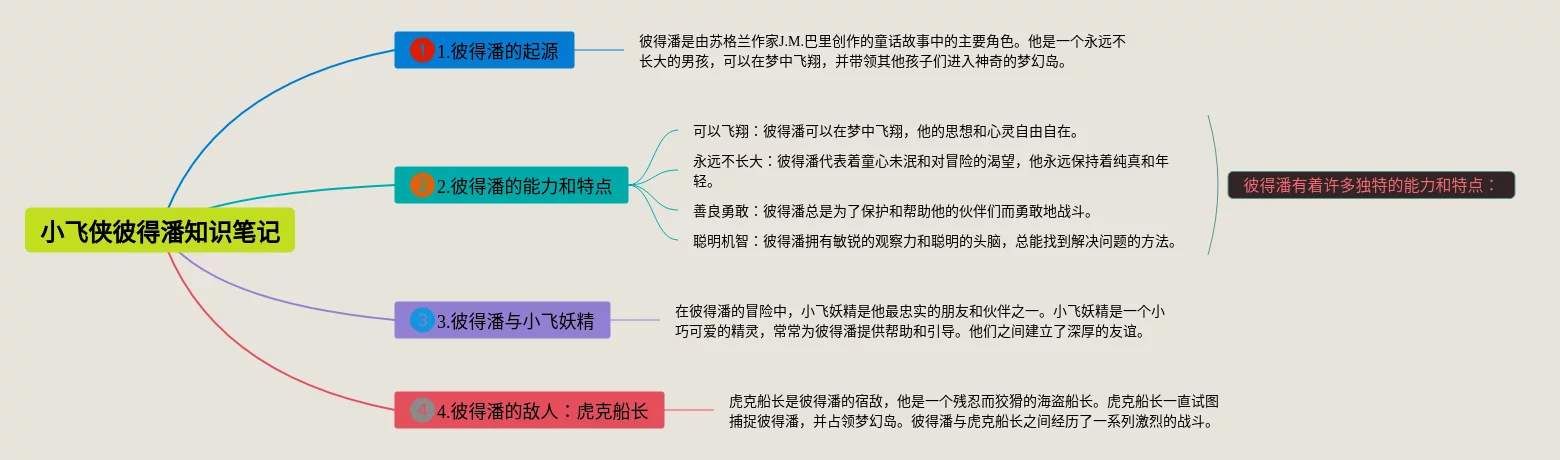 小飞侠彼得潘知识笔记

1 1.彼得潘的起源

彼得潘是由苏格兰作家J.M.巴里创作的童话故事中的主要角色。他是一个永远不长大的男孩，可以在梦中飞翔，并带领其他孩子们进入神奇的梦幻岛。

2 2.彼得潘的能力和特点

可以飞翔：彼得潘可以在梦中飞翔，他的思想和心灵自由自在。

永远不长大：彼得潘代表着童心未泯和对冒险的渴望，他永远保持着纯真和年轻。

善良勇敢：彼得潘总是为了保护和帮助他的伙伴们而勇敢地战斗。

聪明机智：彼得潘拥有敏锐的观察力和聪明的头脑，总能找到解决问题的方法。

彼得潘有着许多独特的能力和特点：

3 3.彼得潘与小飞妖精

在彼得潘的冒险中，小飞妖精是他最忠实的朋友和伙伴之一。小飞妖精是一个小巧可爱的精灵，常常为彼得潘提供帮助和引导。他们之间建立了深厚的友谊。

4 4.彼得潘的敌人：虎克船长

虎克船长是彼得潘的宿敌，他是一个残忍而狡猾的海盗船长。虎克船长一直试图捕捉彼得潘，并占领梦幻岛。彼得潘与虎克船长之间经历了一系列激烈的战斗。